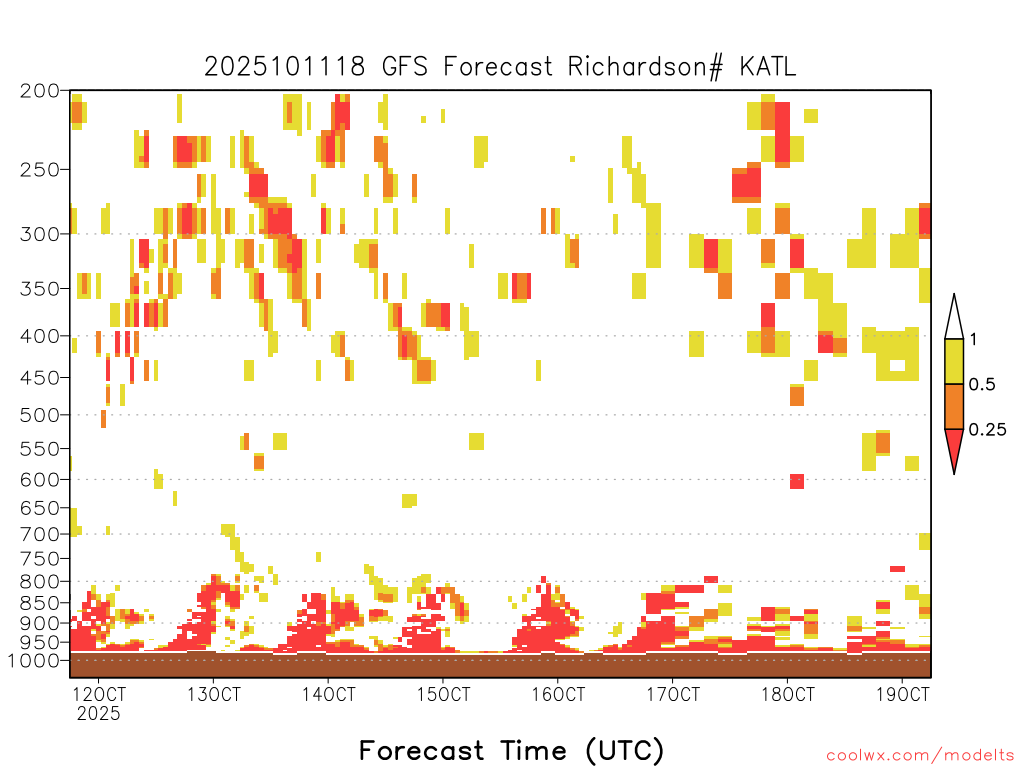 2025101118 GFS Forecast Richardson# KATL

200
250
300
350
400
450
500
550
600
650
700
750
800
850
900
950
1000

1
0.5
0.25

12OCT
2025
13OCT
14OCT
15OCT
16OCT
17OCT
18OCT
19OCT

Forecast Time (UTC)

coolwx.com/modelts